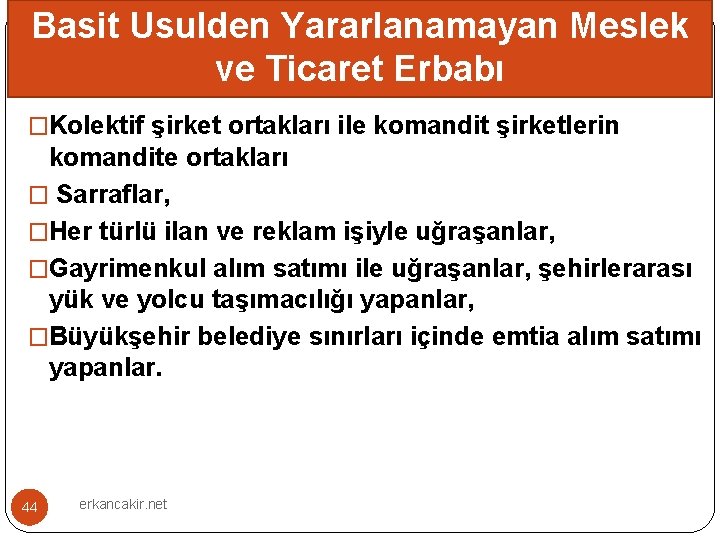 Basit Usulden Yararlanamayan Meslek ve Ticaret Erbabı

□Kolektif şirket ortakları ile komandit şirketlerin komandite ortakları

□ Sarraflar,

□Her türlü ilan ve reklam işiyle uğraşanlar,

□Gayrimenkul alım satımı ile uğraşanlar, şehirlerarası yük ve yolcu taşımacılığı yapanlar,

□Büyükşehir belediye sınırları içinde emtia alım satımı yapanlar.

44

erkancakir.net